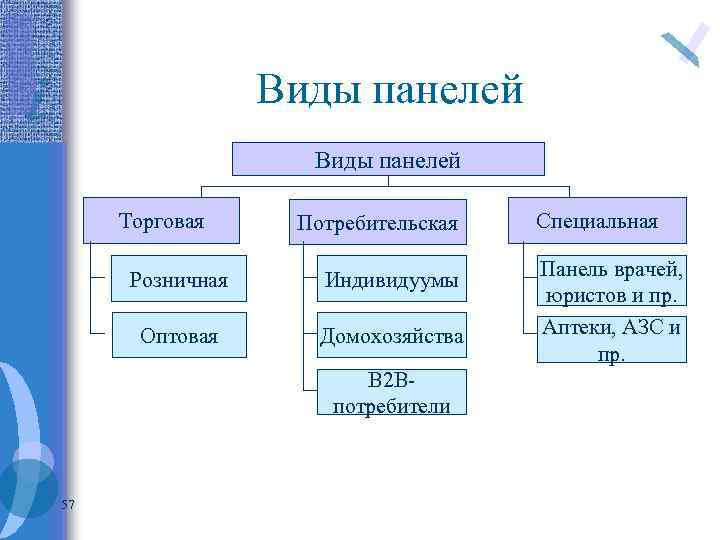 Виды панелей

Виды панелей

Торговая

Розничная

Оптовая

Потребительская

Индивидуумы

Домохозяйства

B2B-потребители

Специальная

Панель врачей, юристов и пр.

Аптеки, АЗС и пр.

57